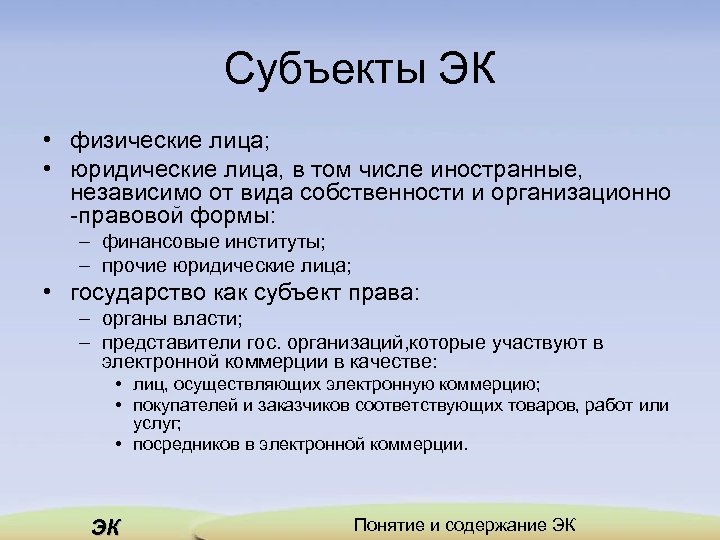 Субъекты ЭК

• физические лица;
• юридические лица, в том числе иностранные, независимо от вида собственности и организационно -правовой формы:
  – финансовые институты;
  – прочие юридические лица;
• государство как субъект права:
  – органы власти;
  – представители гос. организаций,которые участвуют в электронной коммерции в качестве:
    • лиц, осуществляющих электронную коммерцию;
    • покупателей и заказчиков соответствующих товаров, работ или услуг;
    • посредников в электронной коммерции.

ЭК

Понятие и содержание ЭК